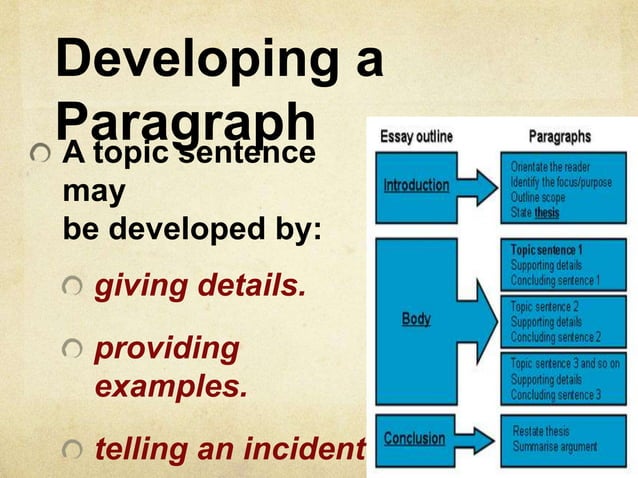 Developing a Paragraph

A topic sentence may be developed by:

giving details.

providing examples.

telling an incident

Essay outline

Paragraphs

Introduction

Orientate the reader
Identify the focus/purpose
Outline scope
State thesis

Body

Topic sentence 1
Supporting details
Concluding sentence 1

Topic sentence 2
Supporting details
Concluding sentence 2

Topic sentence 3 and so on
Supporting details
Concluding sentence 3

Conclusion

Restate thesis
Summarise argument